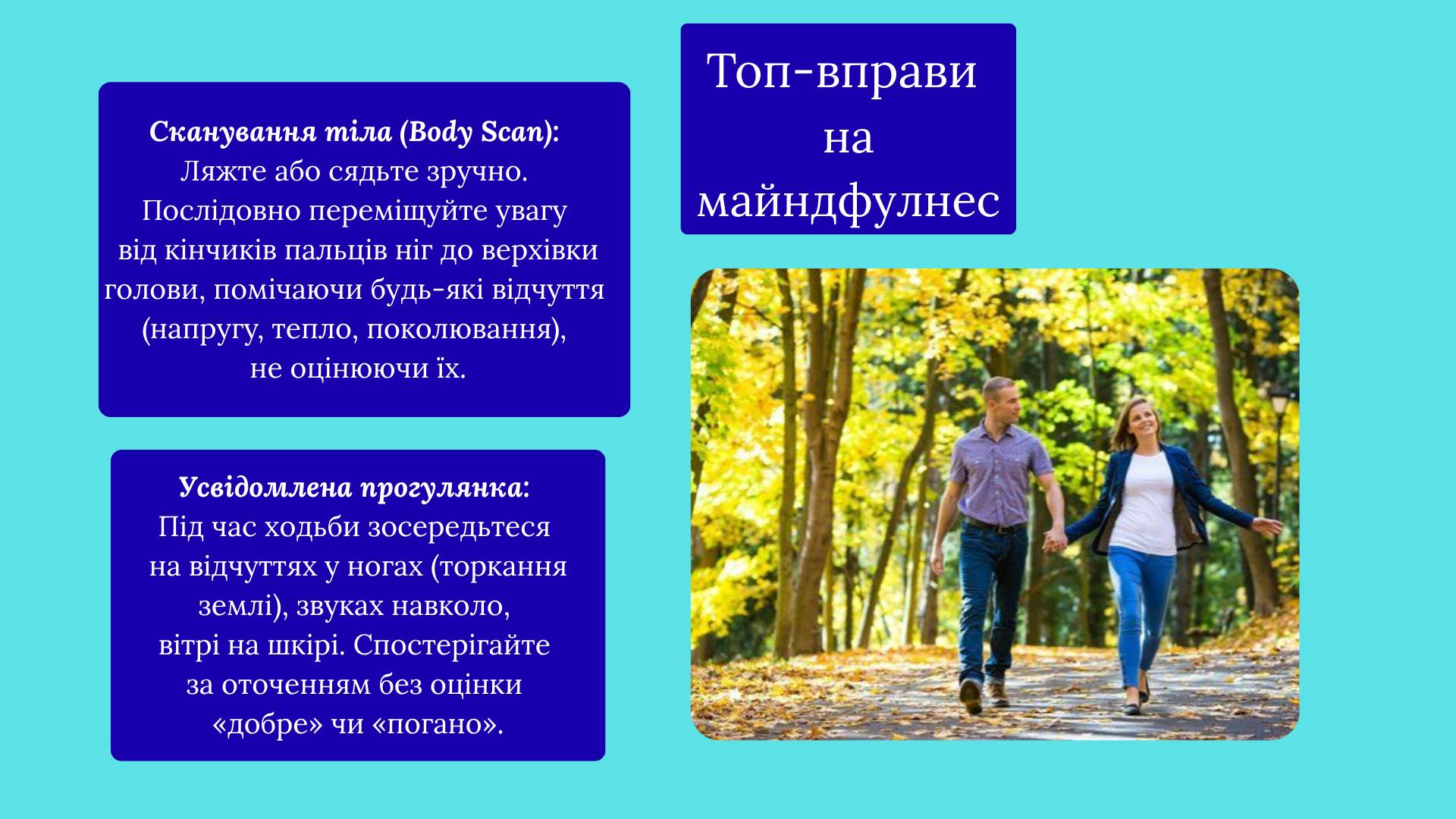 Топ-вправи на майндфулнес

Сканування тіла (Body Scan): Ляжте або сядьте зручно. Послідовно переміщуйте увагу від кінчиків пальців ніг до верхівки голови, помічаючи будь-які відчуття (напругу, тепло, поколювання), не оцінюючи їх.

Усвідомлена прогулянка: Під час ходьби зосередьтеся на відчуттях у ногах (торкання землі), звуках навколо, вітрі на шкірі. Спостерігайте за оточенням без оцінки «добре» чи «погано».